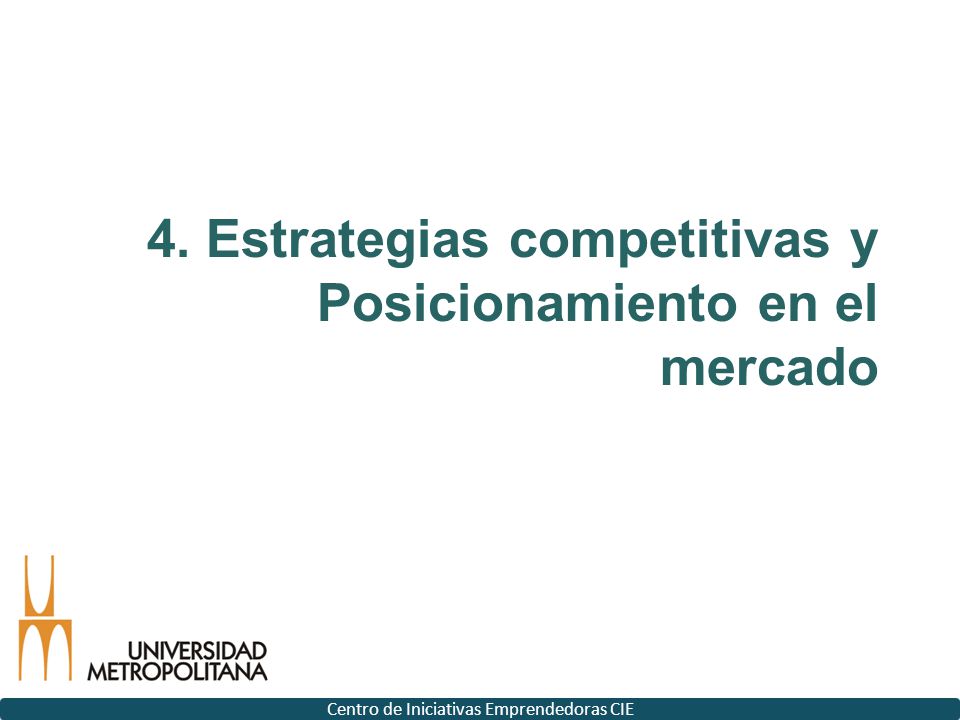 4. Estrategias competitivas y Posicionamiento en el mercado

UNIVERSIDAD METROPOLITANA

Centro de Iniciativas Emprendedoras CIE